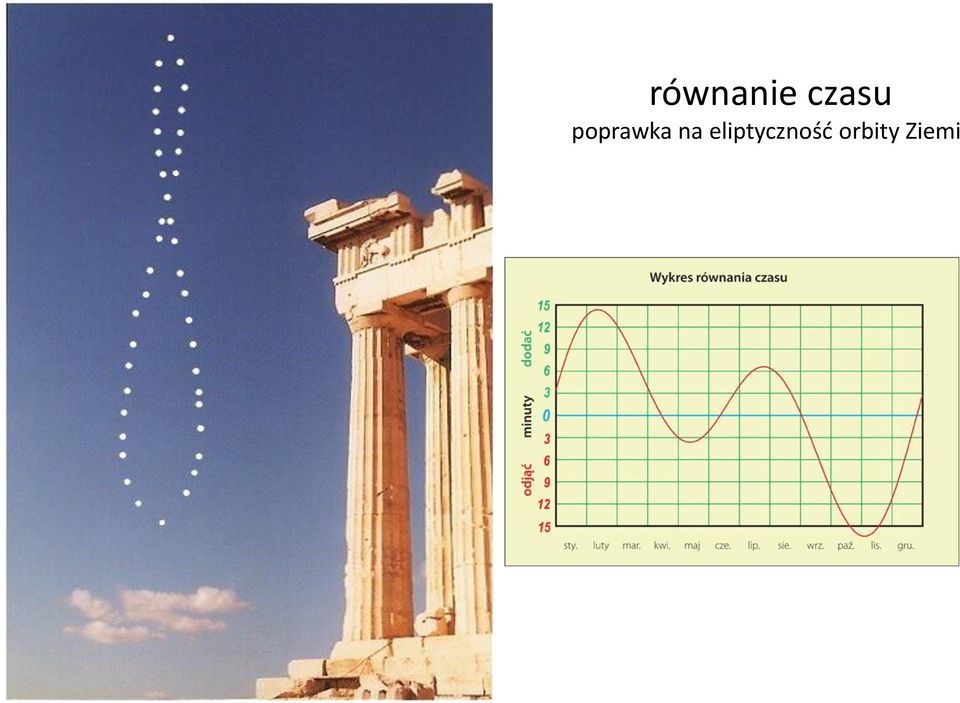 równanie czasu
poprawka na eliptyczność orbity Ziemi

Wykres równania czasu

dodać
minuty
odjąć

15
12
9
6
3
0
3
6
9
12
15

sty. luty mar. kwi. maj cze. lip. sie. wrz. paź. lis. gru.